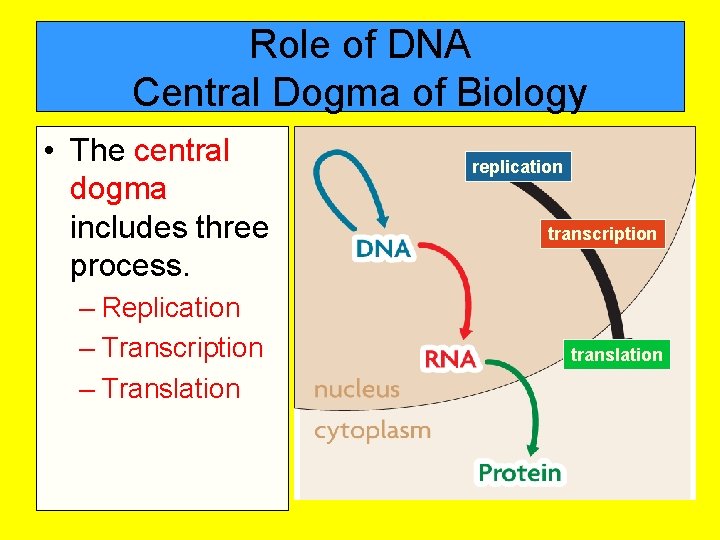 Role of DNA
Central Dogma of Biology

• The central dogma includes three process.
– Replication
– Transcription
– Translation

replication
transcription
translation
DNA
RNA
nucleus
cytoplasm
Protein